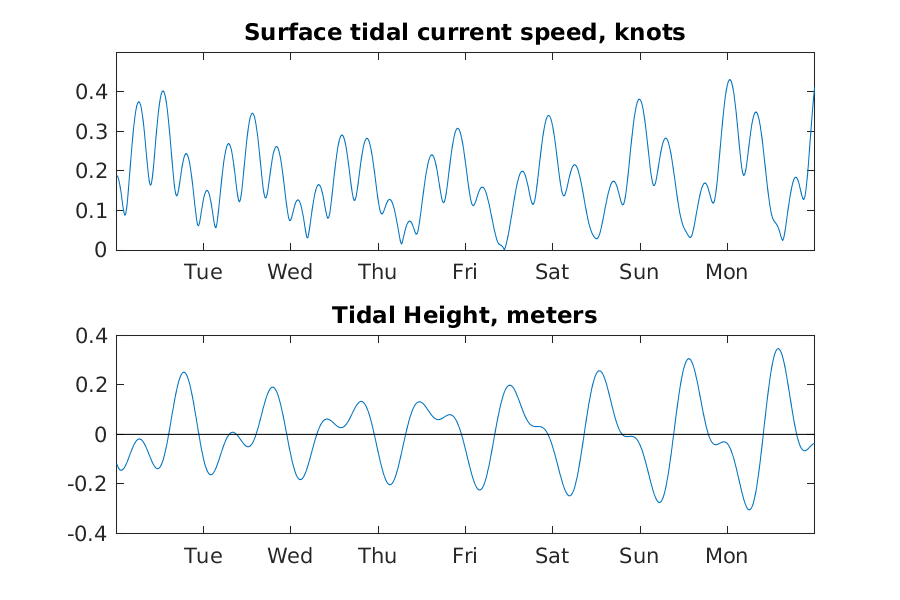 Surface tidal current speed, knots

0.4
0.3
0.2
0.1
0

Tue Wed Thu Fri Sat Sun Mon

Tidal Height, meters

0.4
0.2
0
-0.2
-0.4

Tue Wed Thu Fri Sat Sun Mon